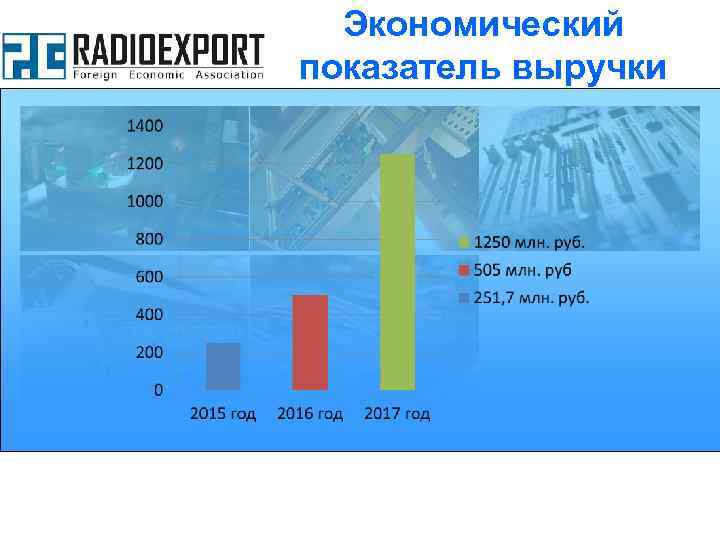 RADIOEXPORT
Foreign Economic Association

Экономический показатель выручки

1400
1200
1000
800
600
400
200
0

2015 год 2016 год 2017 год

1250 млн. руб.
505 млн. руб
251,7 млн. руб.